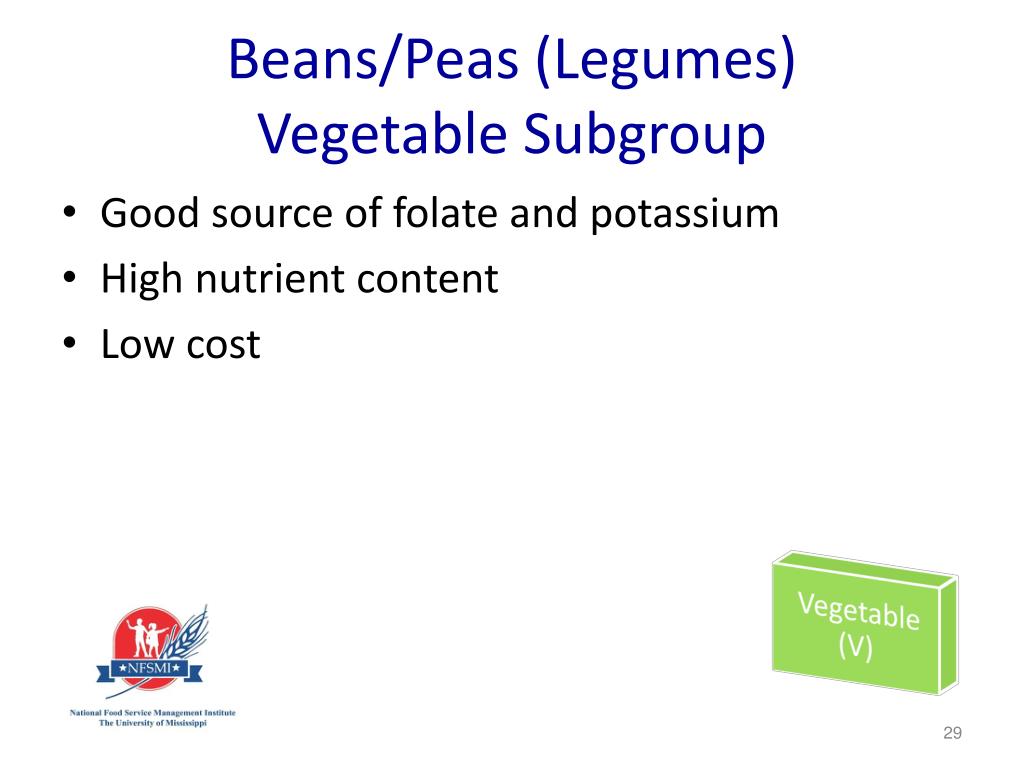 Beans/Peas (Legumes)
Vegetable Subgroup

• Good source of folate and potassium
• High nutrient content
• Low cost

Vegetable
(V)

★NFSMI★
National Food Service Management Institute
The University of Mississippi

29